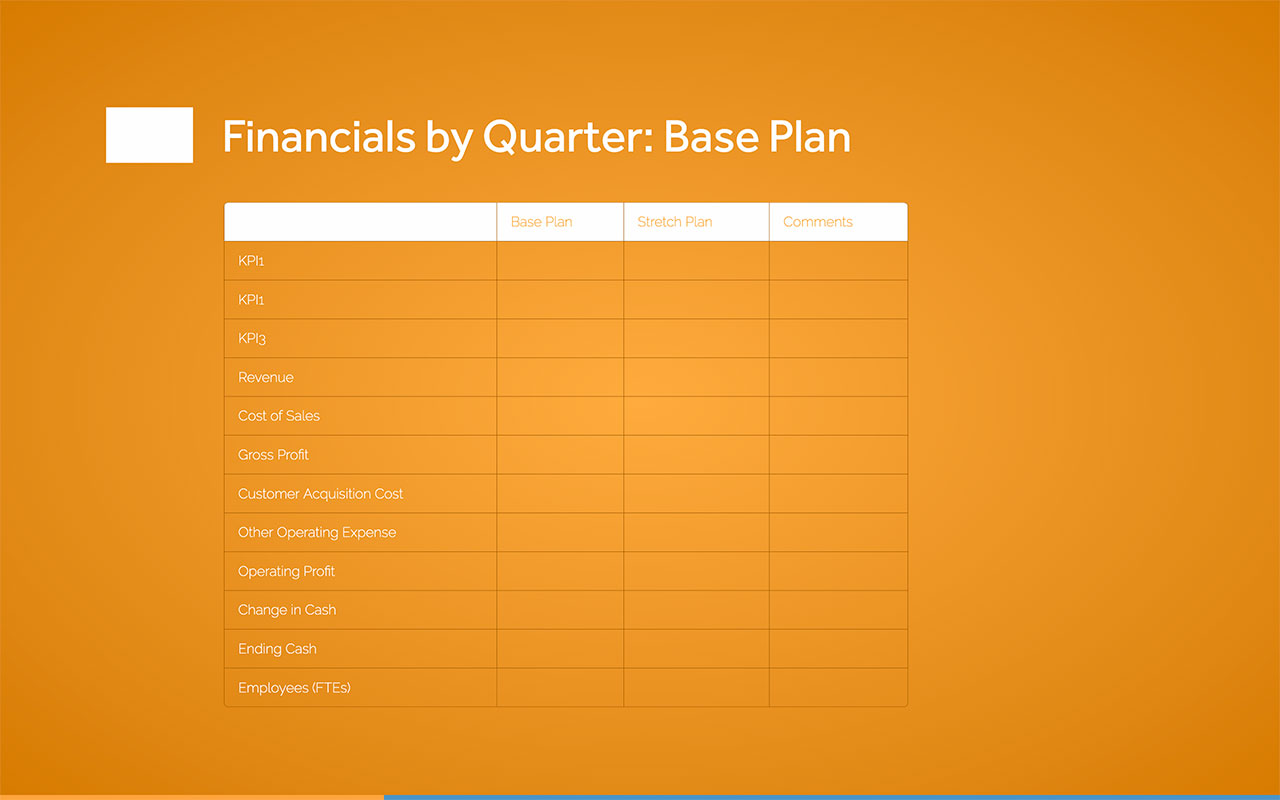 Financials by Quarter: Base Plan

| | Base Plan | Stretch Plan | Comments |
|---|---|---|---|
| KPI1 | | | |
| KPI1 | | | |
| KPI3 | | | |
| Revenue | | | |
| Cost of Sales | | | |
| Gross Profit | | | |
| Customer Acquisition Cost | | | |
| Other Operating Expense | | | |
| Operating Profit | | | |
| Change in Cash | | | |
| Ending Cash | | | |
| Employees (FTEs) | | | |